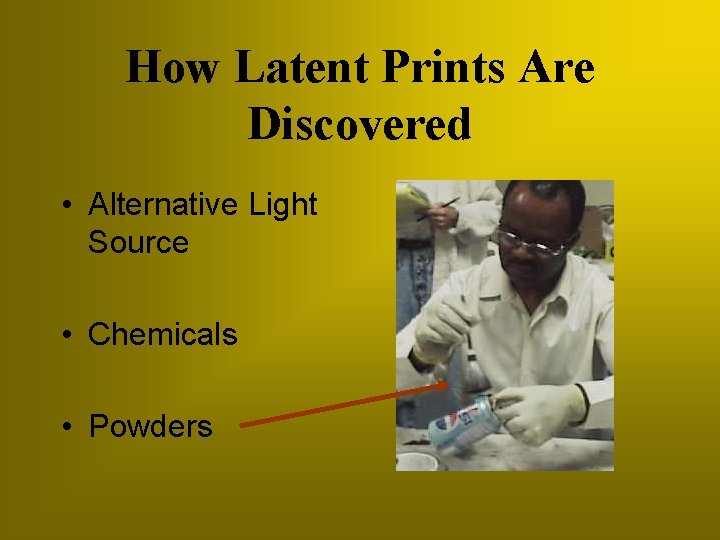 How Latent Prints Are Discovered

• Alternative Light Source

• Chemicals

• Powders